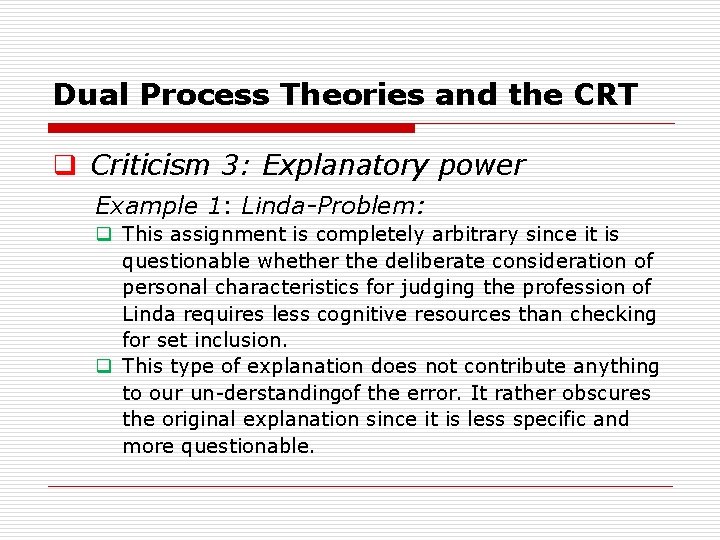 Dual Process Theories and the CRT

Criticism 3: Explanatory power

Example 1: Linda-Problem:

This assignment is completely arbitrary since it is questionable whether the deliberate consideration of personal characteristics for judging the profession of Linda requires less cognitive resources than checking for set inclusion.

This type of explanation does not contribute anything to our un-derstandingof the error. It rather obscures the original explanation since it is less specific and more questionable.